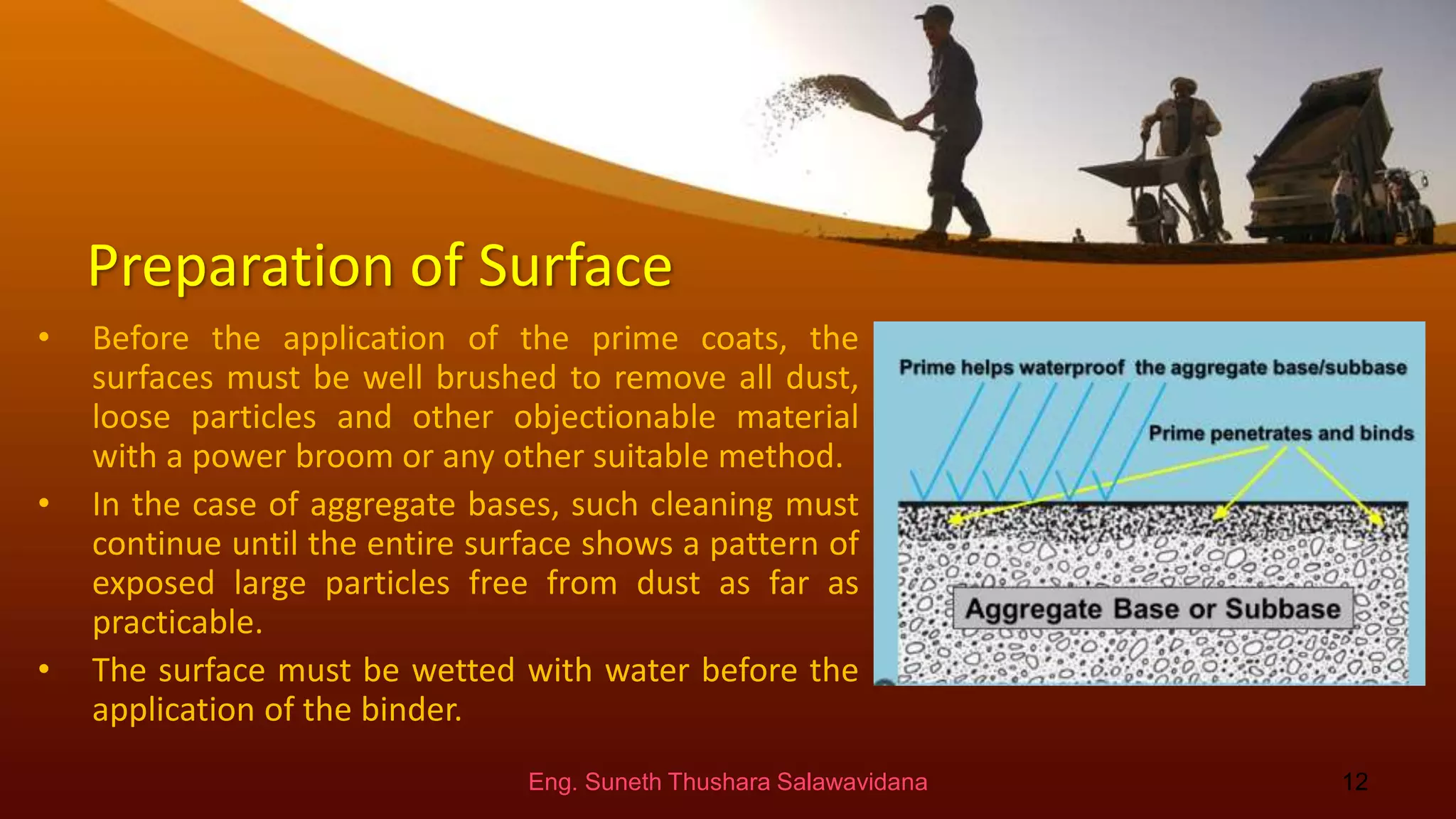 Preparation of Surface

• Before the application of the prime coats, the surfaces must be well brushed to remove all dust, loose particles and other objectionable material with a power broom or any other suitable method.

• In the case of aggregate bases, such cleaning must continue until the entire surface shows a pattern of exposed large particles free from dust as far as practicable.

• The surface must be wetted with water before the application of the binder.

Prime helps waterproof the aggregate base/subbase

Prime penetrates and binds

Aggregate Base or Subbase

Eng. Suneth Thushara Salawavidana

12